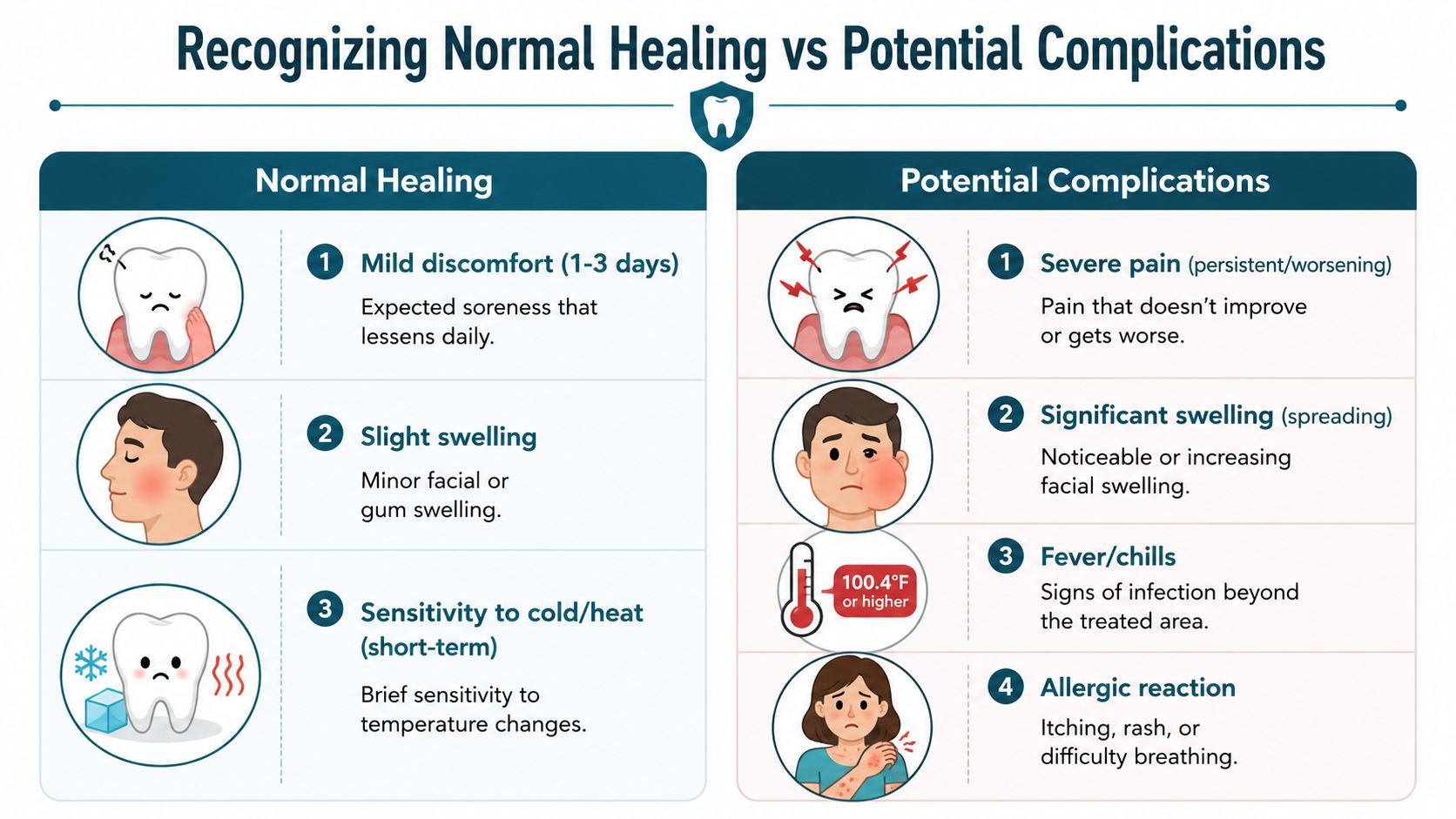 Recognizing Normal Healing vs Potential Complications

Normal Healing

1 Mild discomfort (1-3 days)
Expected soreness that lessens daily.

2 Slight swelling
Minor facial or gum swelling.

3 Sensitivity to cold/heat (short-term)
Brief sensitivity to temperature changes.

Potential Complications

1 Severe pain (persistent/worsening)
Pain that doesn't improve or gets worse.

2 Significant swelling (spreading)
Noticeable or increasing facial swelling.

100.4°F or higher

3 Fever/chills
Signs of infection beyond the treated area.

4 Allergic reaction
Itching, rash, or difficulty breathing.